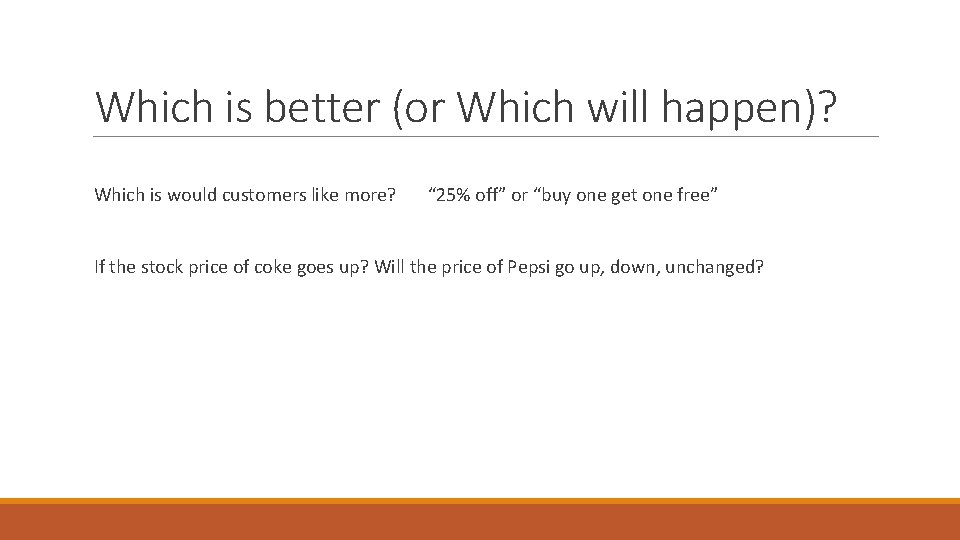 Which is better (or Which will happen)?

Which is would customers like more? “25% off” or “buy one get one free”

If the stock price of coke goes up? Will the price of Pepsi go up, down, unchanged?